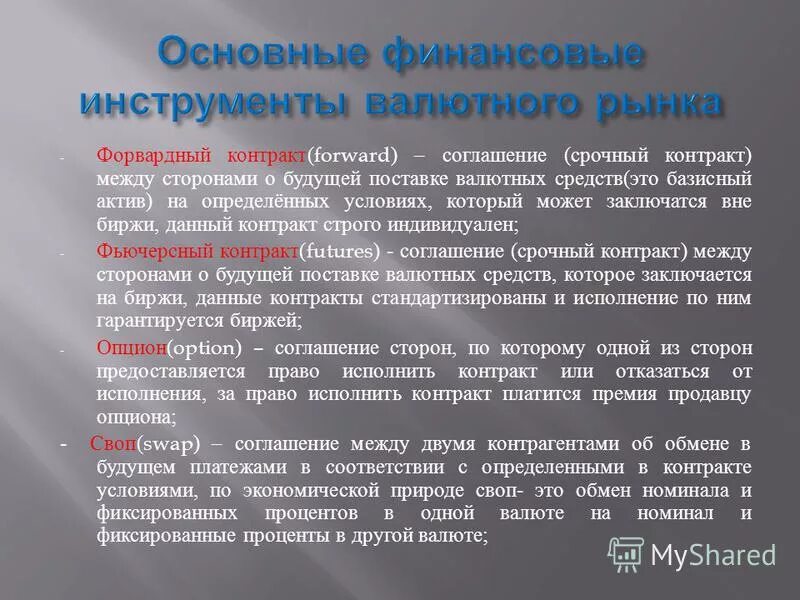 Основные финансовые инструменты валютного рынка

- Форвардный контракт(forward) – соглашение (срочный контракт) между сторонами о будущей поставке валютных средств(это базисный актив) на определённых условиях, который может заключатся вне биржи, данный контракт строго индивидуален;

- Фьючерсный контракт(futures) - соглашение (срочный контракт) между сторонами о будущей поставке валютных средств, которое заключается на биржи, данные контракты стандартизированы и исполнение по ним гарантируется биржей;

- Опцион(option) – соглашение сторон, по которому одной из сторон предоставляется право исполнить контракт или отказаться от исполнения, за право исполнить контракт платится премия продавцу опциона;

- Своп(swap) – соглашение между двумя контрагентами об обмене в будущем платежами в соответствии с определенными в контракте условиями, по экономической природе своп- это обмен номинала и фиксированных процентов в одной валюте на номинал и фиксированные проценты в другой валюте;

MyShared